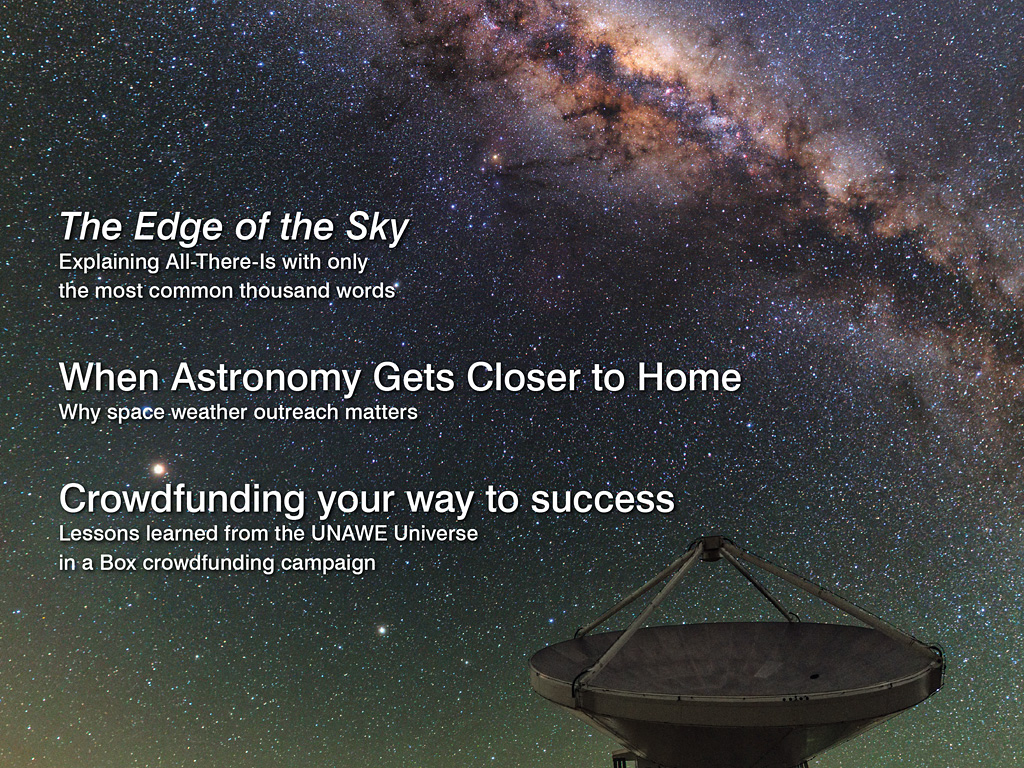 The Edge of the Sky
Explaining All-There-Is with only the most common thousand words

When Astronomy Gets Closer to Home
Why space weather outreach matters

Crowdfunding your way to success
Lessons learned from the UNAWE Universe in a Box crowdfunding campaign